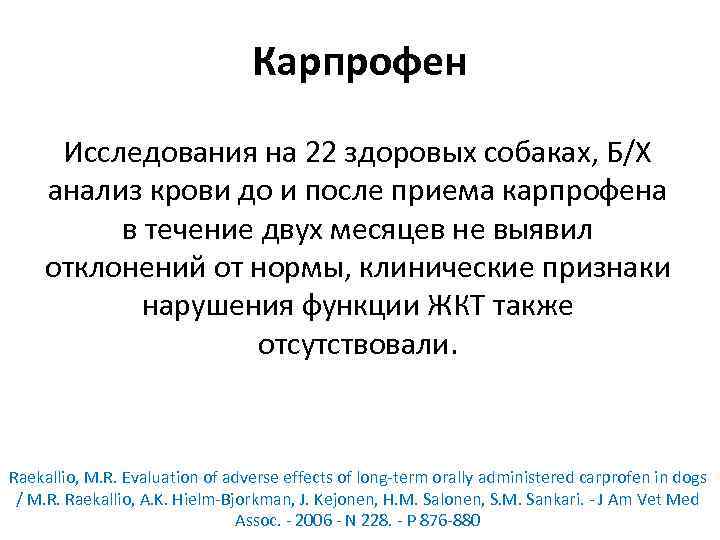 Карпрофен

Исследования на 22 здоровых собаках, Б/Х анализ крови до и после приема карпрофена в течение двух месяцев не выявил отклонений от нормы, клинические признаки нарушения функции ЖКТ также отсутствовали.

Raekallio, M.R. Evaluation of adverse effects of long-term orally administered carprofen in dogs / M.R. Raekallio, A.K. Hielm-Bjorkman, J. Kejonen, H.M. Salonen, S.M. Sankari. - J Am Vet Med Assoc. - 2006 - N 228. - P 876-880